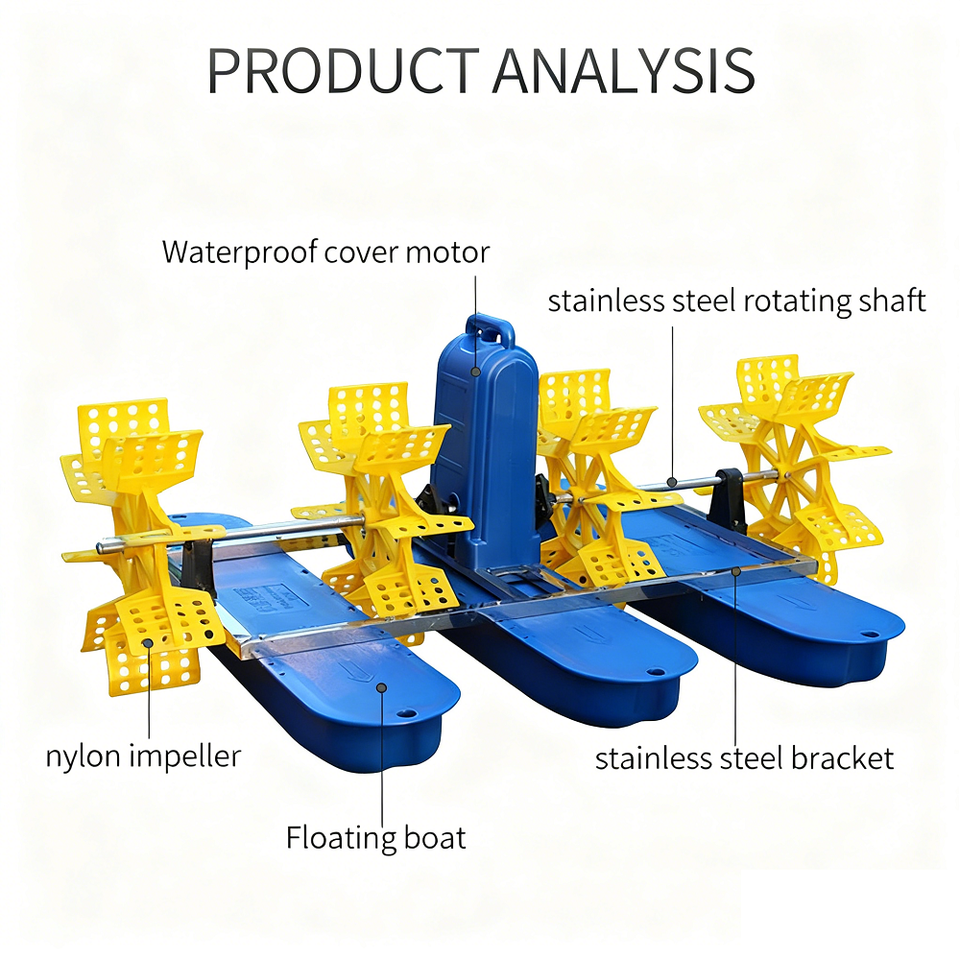 PRODUCT ANALYSIS

Waterproof cover motor

stainless steel rotating shaft

nylon impeller

stainless steel bracket

Floating boat